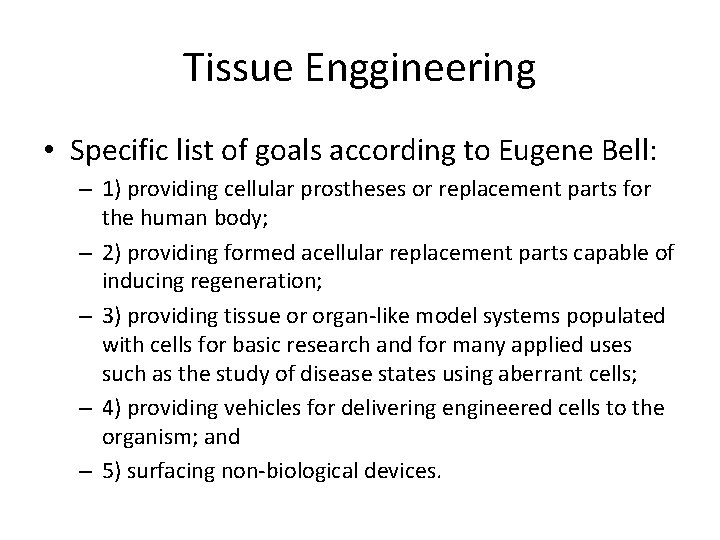 Tissue Enggineering

• Specific list of goals according to Eugene Bell:
– 1) providing cellular prostheses or replacement parts for the human body;
– 2) providing formed acellular replacement parts capable of inducing regeneration;
– 3) providing tissue or organ-like model systems populated with cells for basic research and for many applied uses such as the study of disease states using aberrant cells;
– 4) providing vehicles for delivering engineered cells to the organism; and
– 5) surfacing non-biological devices.